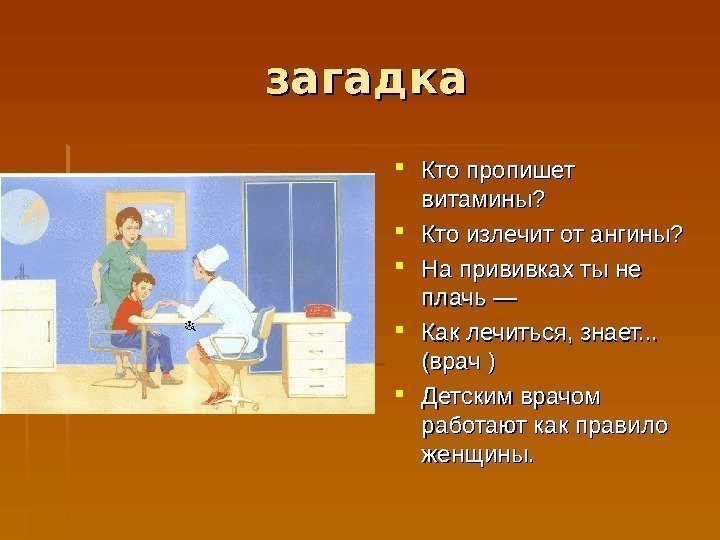 загадка

- Кто пропишет витамины?
- Кто излечит от ангины?
- На прививках ты не плачь —
- Как лечиться, знает... (врач )
- Детским врачом работают как правило женщины.